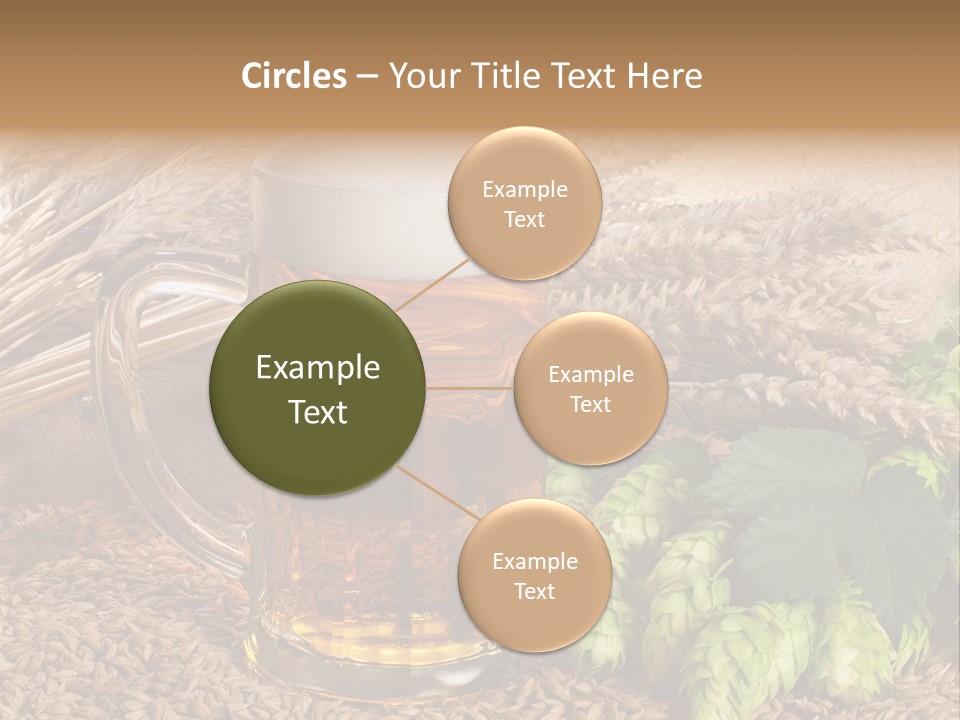 Circles – Your Title Text Here

Example Text

Example Text

Example Text

Example Text